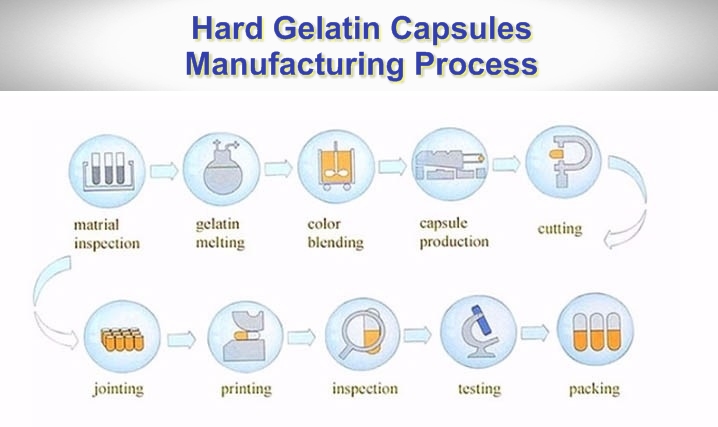 Hard Gelatin Capsules Manufacturing Process

matrial inspection

gelatin melting

color blending

capsule production

cutting

jointing

printing

inspection

testing

packing